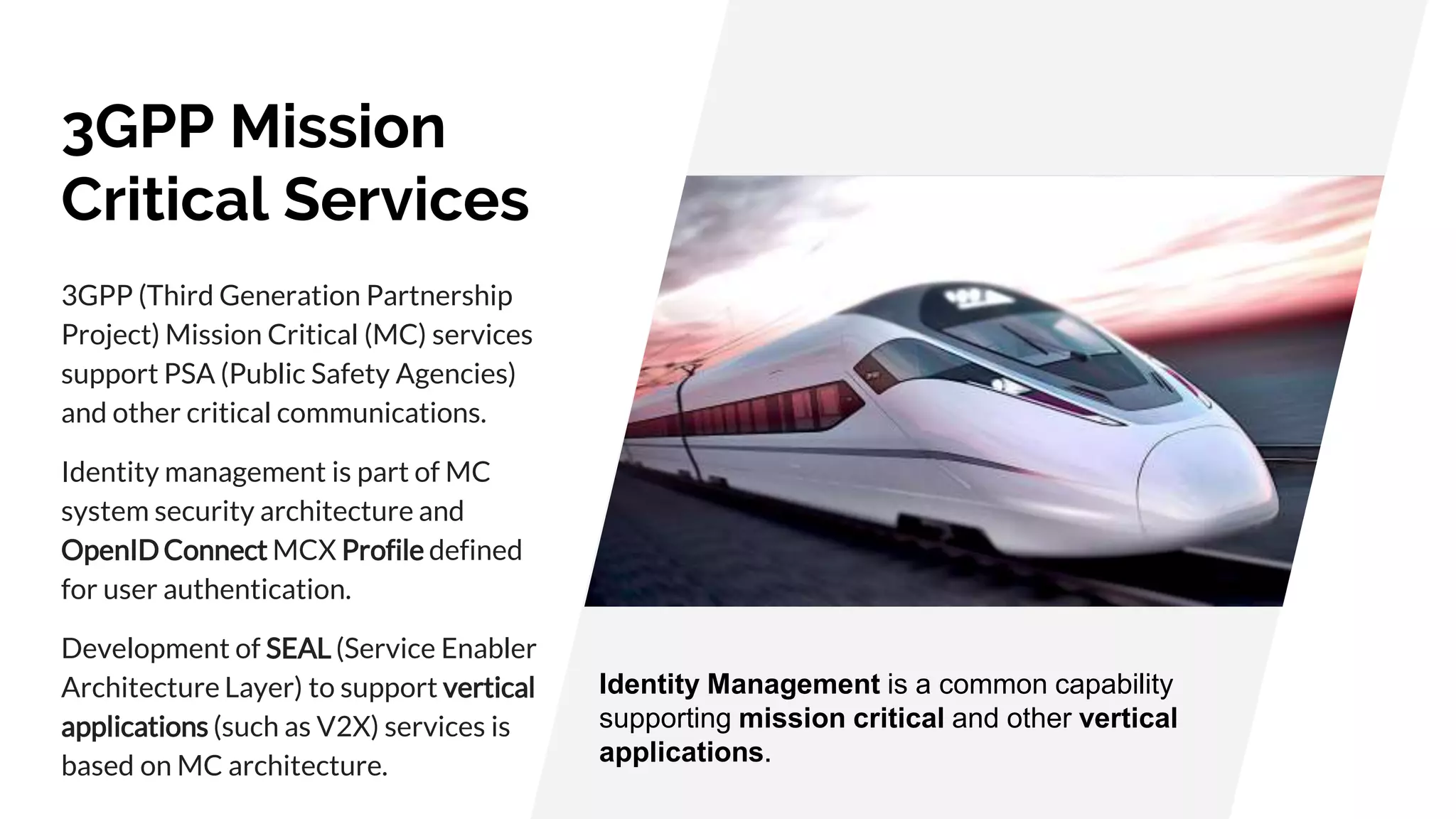 3GPP Mission Critical Services

3GPP (Third Generation Partnership Project) Mission Critical (MC) services support PSA (Public Safety Agencies) and other critical communications.

Identity management is part of MC system security architecture and OpenID Connect MCX Profile defined for user authentication.

Development of SEAL (Service Enabler Architecture Layer) to support vertical applications (such as V2X) services is based on MC architecture.

Identity Management is a common capability supporting mission critical and other vertical applications.